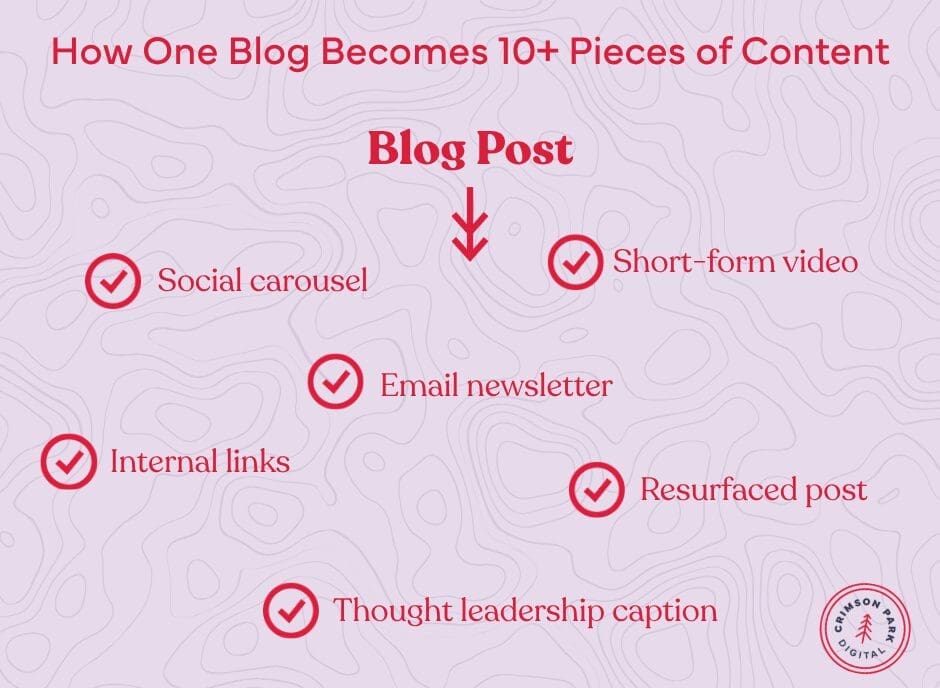 How One Blog Becomes 10+ Pieces of Content

Blog Post

Social carousel

Short-form video

Email newsletter

Internal links

Resurfaced post

Thought leadership caption

CRIMSON PARK DIGITAL